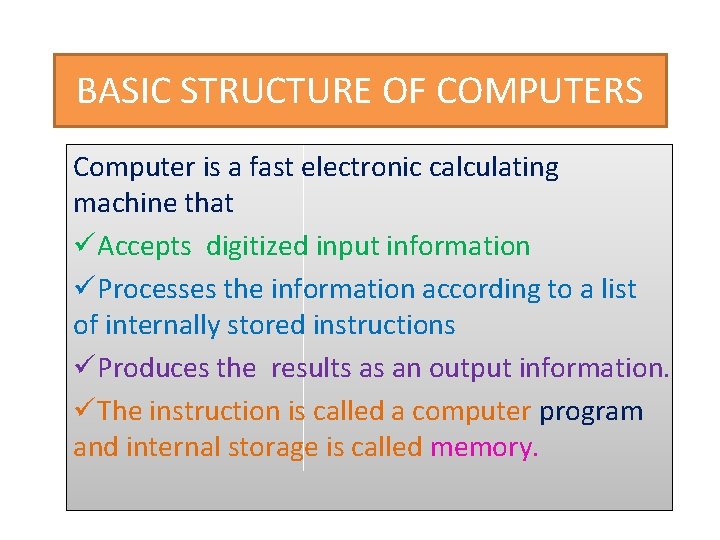 BASIC STRUCTURE OF COMPUTERS

Computer is a fast electronic calculating machine that

✓Accepts digitized input information

✓Processes the information according to a list of internally stored instructions

✓Produces the results as an output information.

✓The instruction is called a computer program and internal storage is called memory.